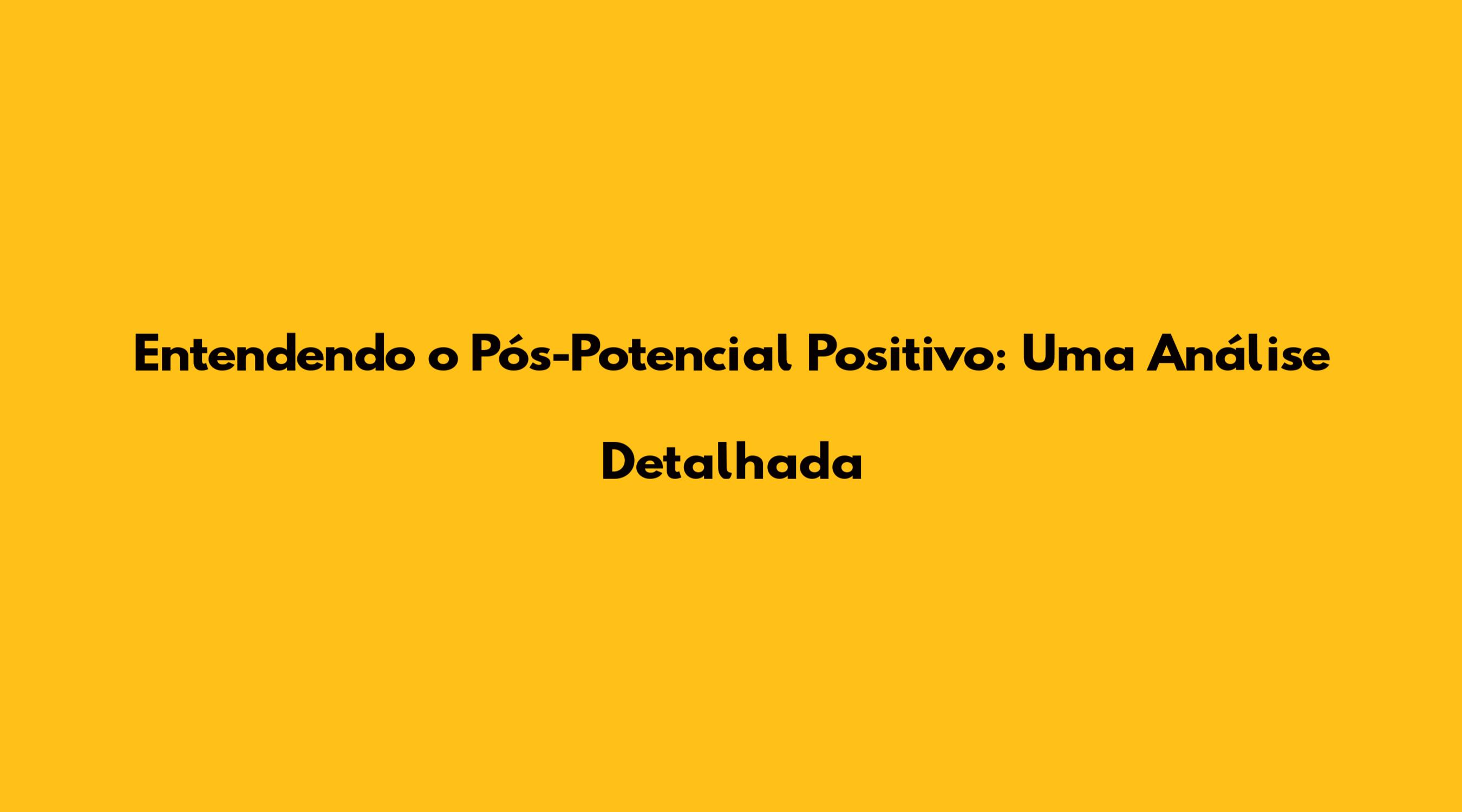 Entendendo o Pós-Potencial Positivo: Uma Análise Detalhada